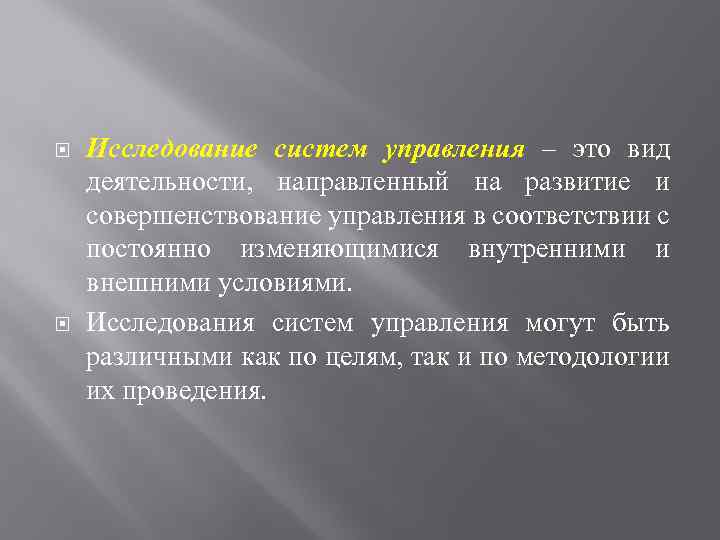 Исследование систем управления – это вид деятельности, направленный на развитие и совершенствование управления в соответствии с постоянно изменяющимися внутренними и внешними условиями.

Исследования систем управления могут быть различными как по целям, так и по методологии их проведения.